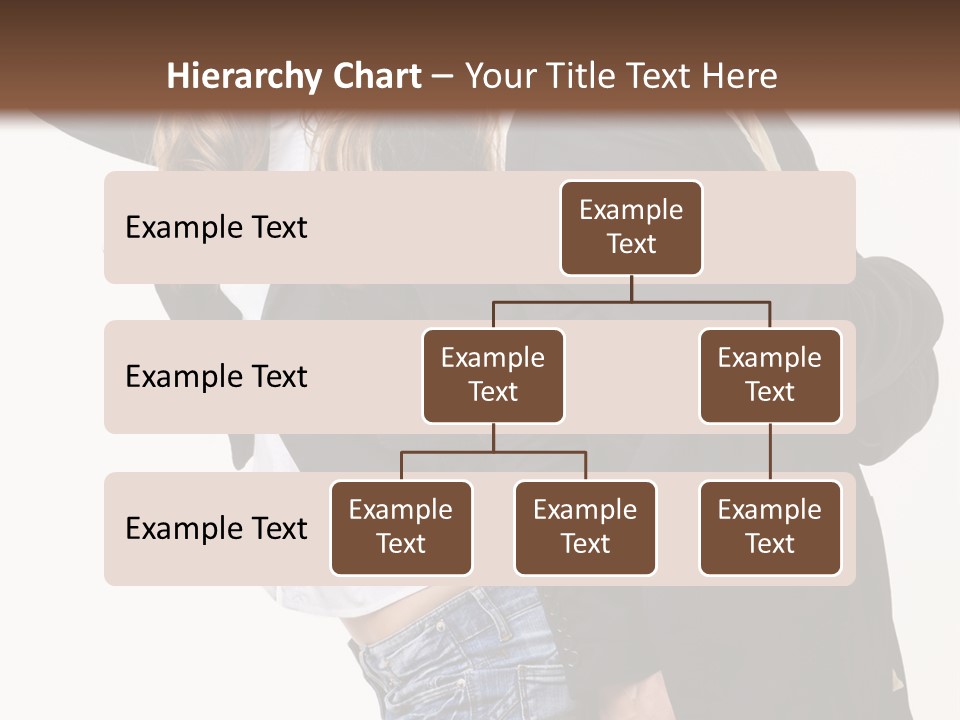 Hierarchy Chart – Your Title Text Here

Example Text

Example Text

Example Text

Example Text

Example Text

Example Text

Example Text

Example Text

Example Text